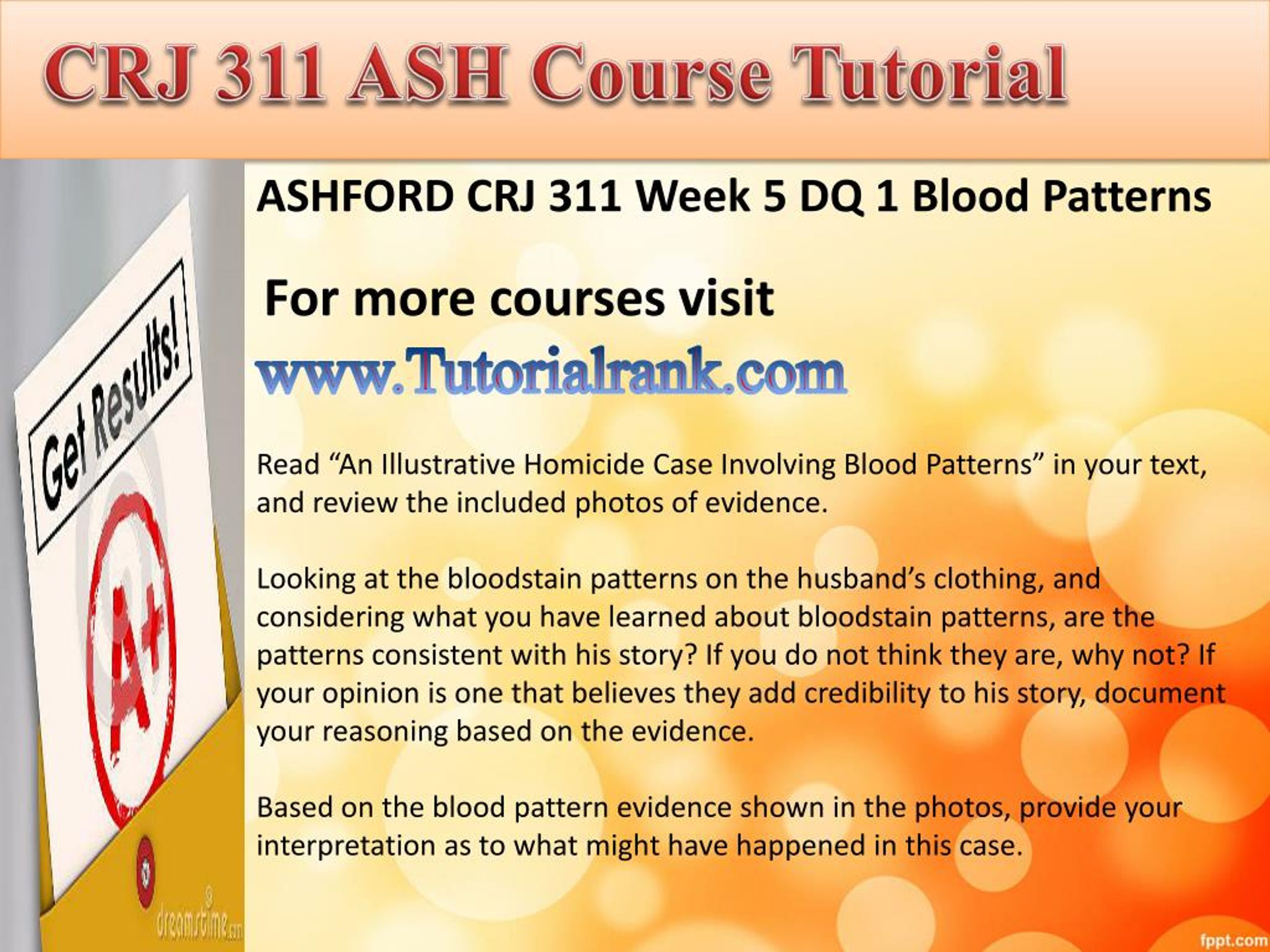 CRJ 311 ASH Course Tutorial

Get Results!

A+

dreamstime.com

ASHFORD CRJ 311 Week 5 DQ 1 Blood Patterns

For more courses visit

www.Tutorialrank.com

Read “An Illustrative Homicide Case Involving Blood Patterns” in your text, and review the included photos of evidence.

Looking at the bloodstain patterns on the husband’s clothing, and considering what you have learned about bloodstain patterns, are the patterns consistent with his story? If you do not think they are, why not? If your opinion is one that believes they add credibility to his story, document your reasoning based on the evidence.

Based on the blood pattern evidence shown in the photos, provide your interpretation as to what might have happened in this case.

fppt.com